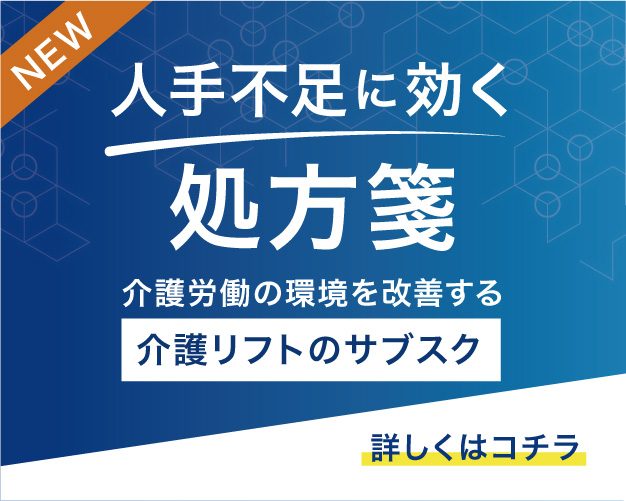 NEW

人手不足に効く

処方箋

介護労働の環境を改善する

介護リフトのサブスク

詳しくはコチラ